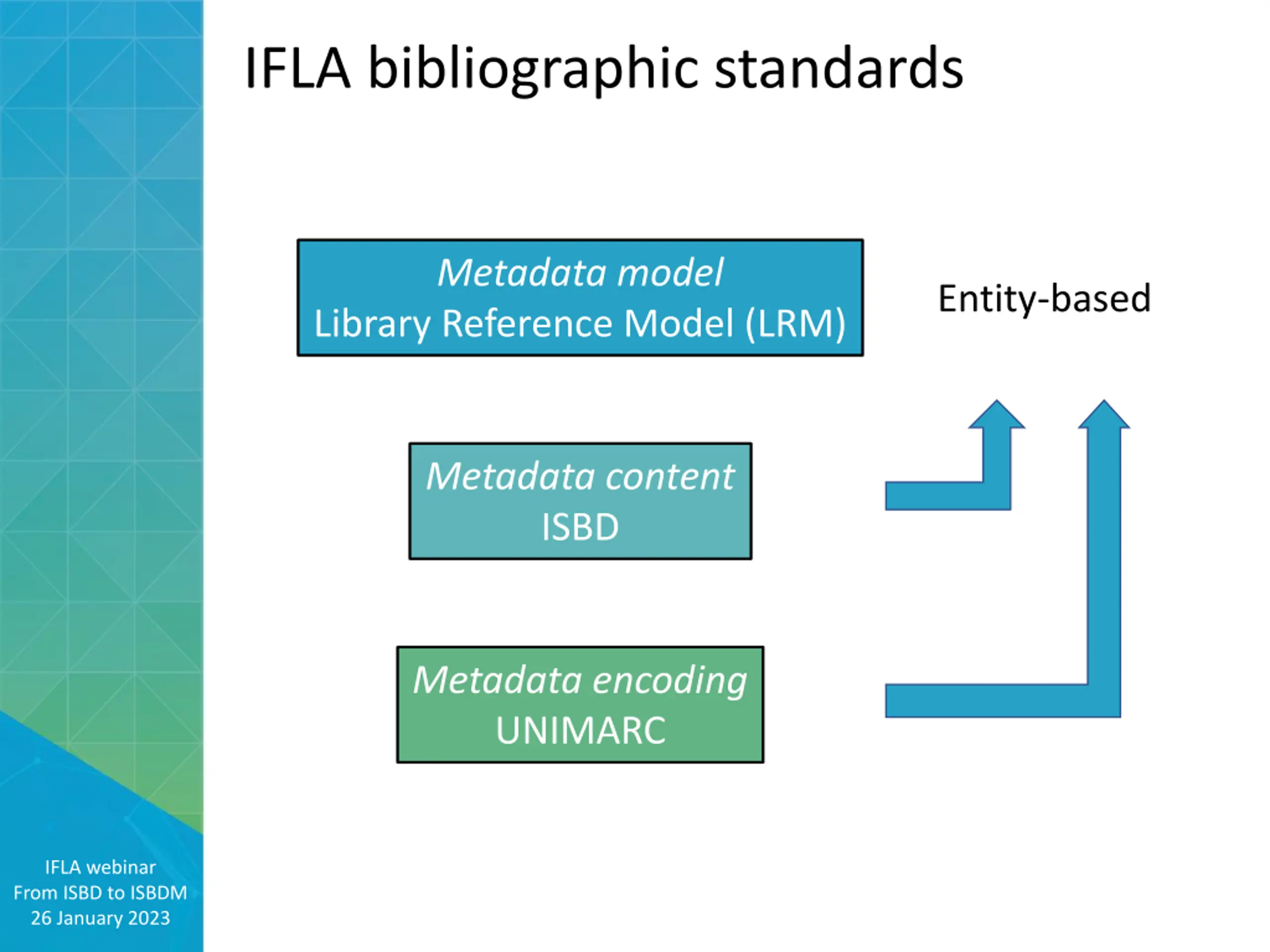 IFLA bibliographic standards

Metadata model
Library Reference Model (LRM)

Entity-based

Metadata content
ISBD

Metadata encoding
UNIMARC

IFLA webinar
From ISBD to ISBDM
26 January 2023